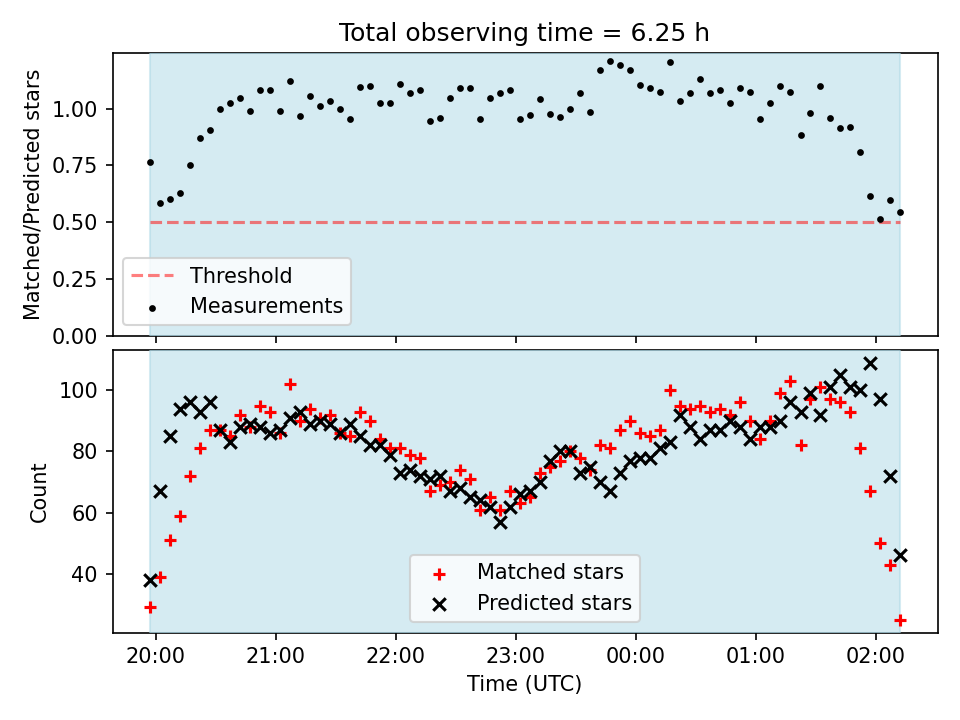 Total observing time = 6.25 h

Matched/Predicted stars

1.00
0.75
0.50
0.25
0.00

Threshold
Measurements

Count

100
80
60
40

Matched stars
Predicted stars

20:00
21:00
22:00
23:00
00:00
01:00
02:00

Time (UTC)